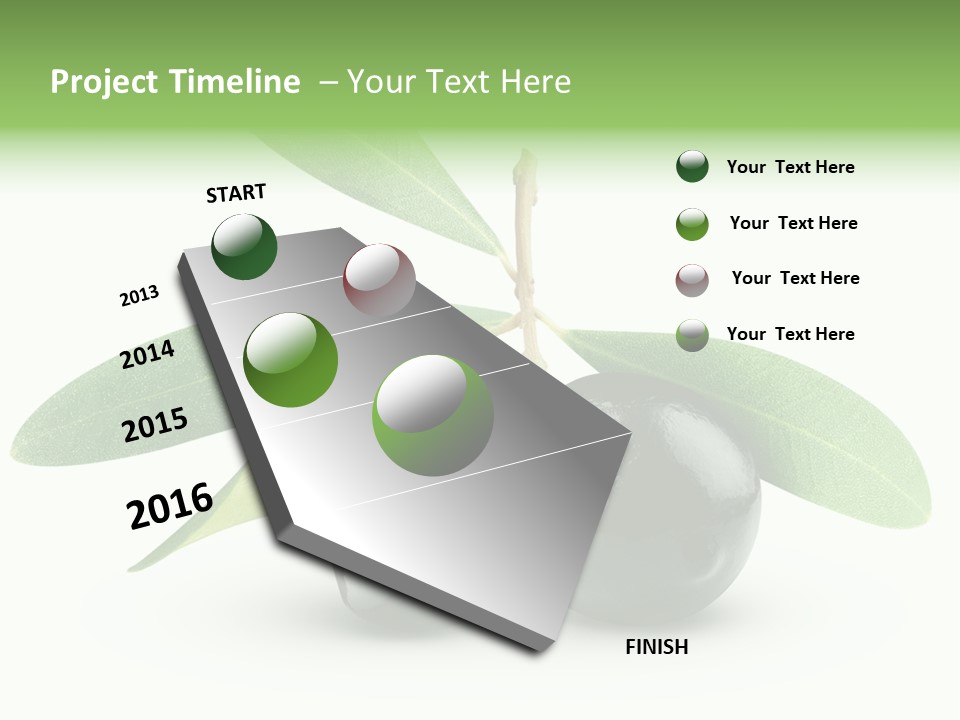 Project Timeline – Your Text Here

START

2013

2014

2015

2016

FINISH

Your Text Here

Your Text Here

Your Text Here

Your Text Here